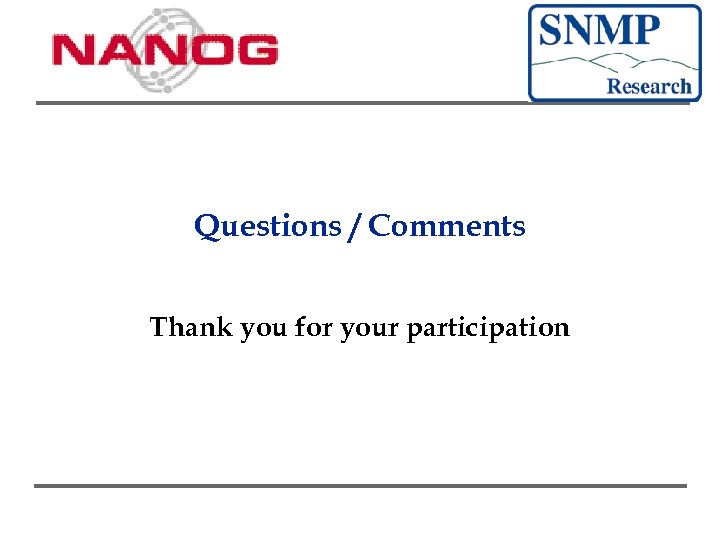 NANOG

SNMP
Research

Questions / Comments

Thank you for your participation